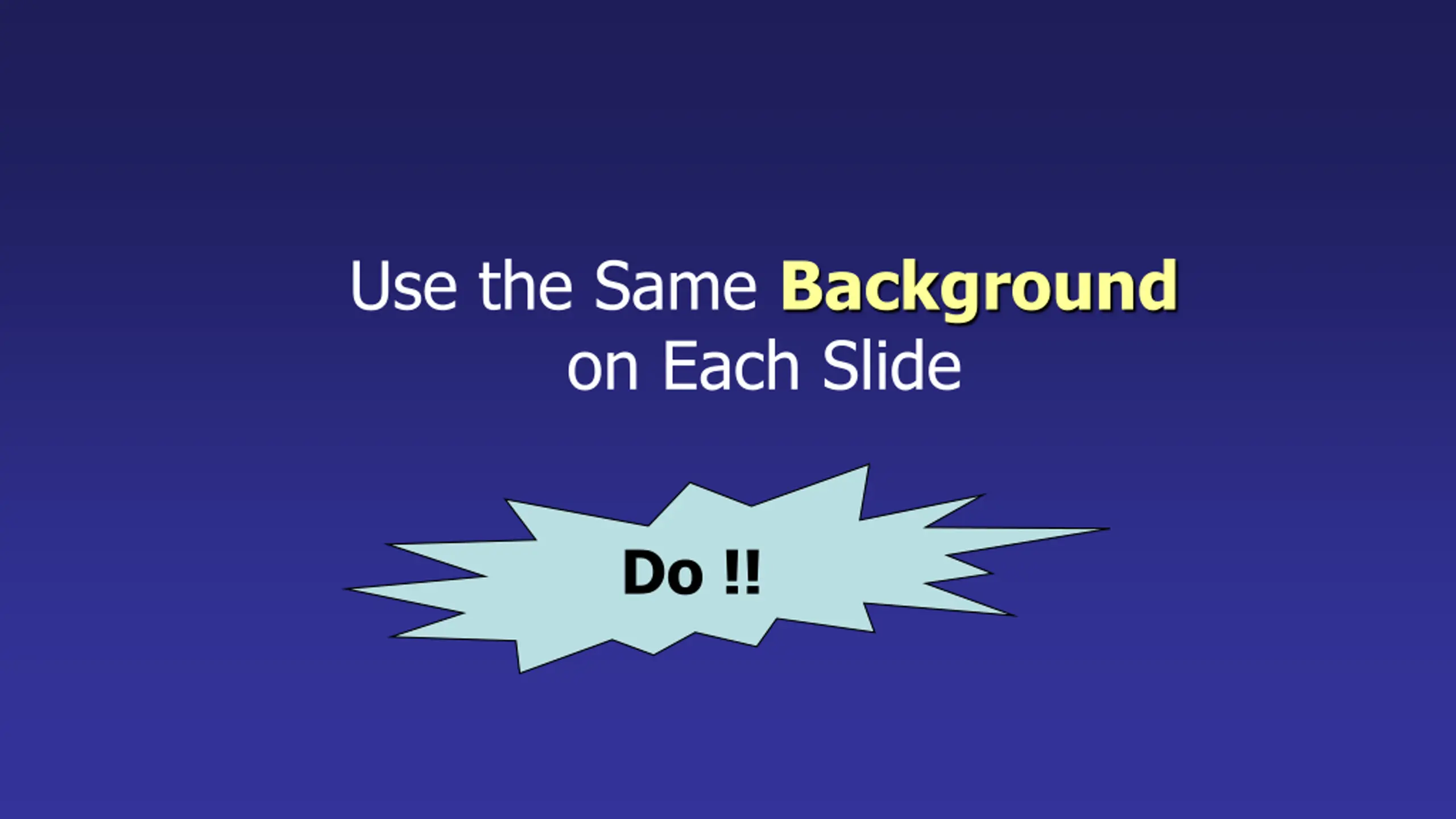 Use the Same Background on Each Slide

Do !!